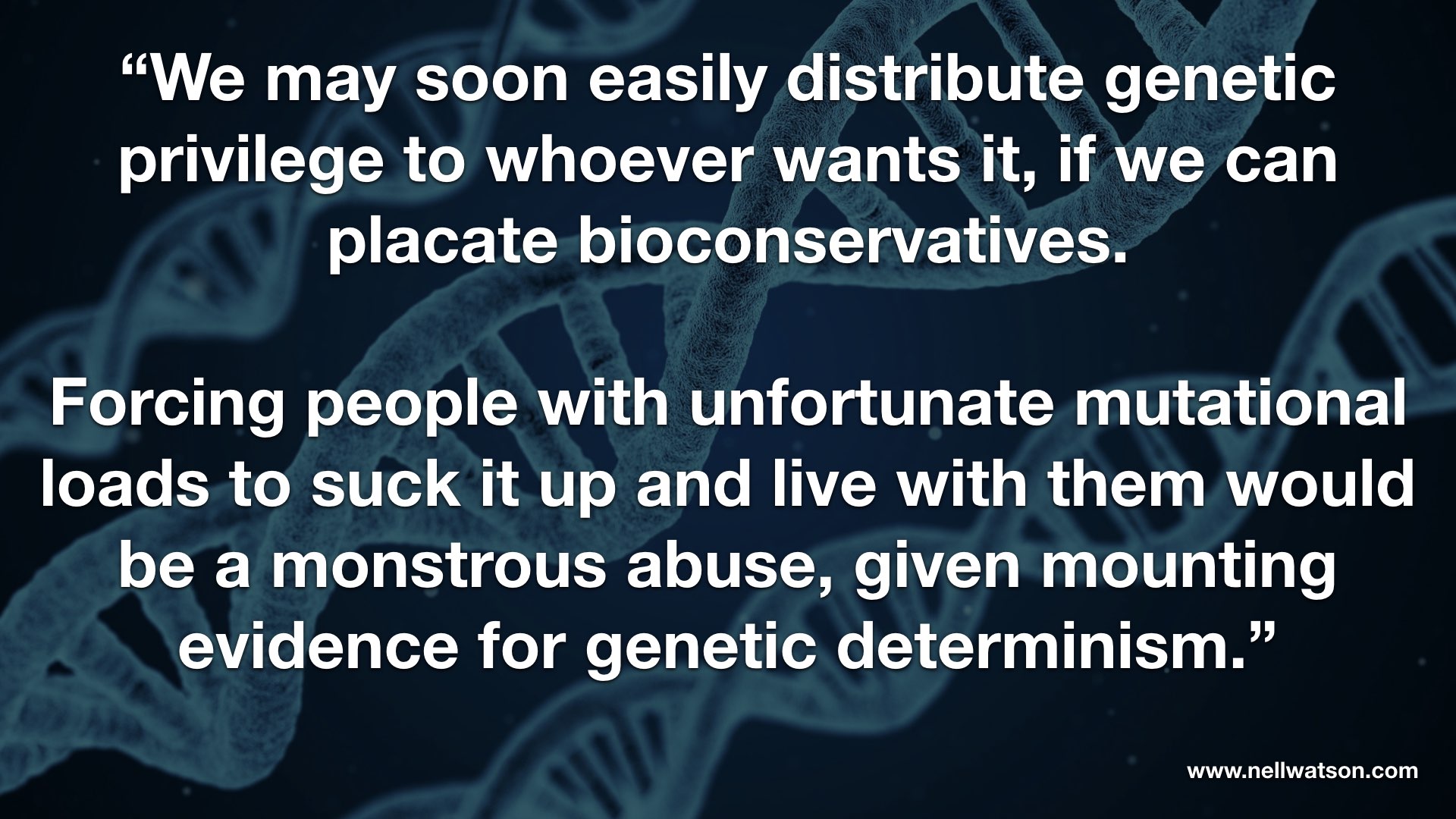 “We may soon easily distribute genetic privilege to whoever wants it, if we can placate bioconservatives.

Forcing people with unfortunate mutational loads to suck it up and live with them would be a monstrous abuse, given mounting evidence for genetic determinism.”

www.nellwatson.com